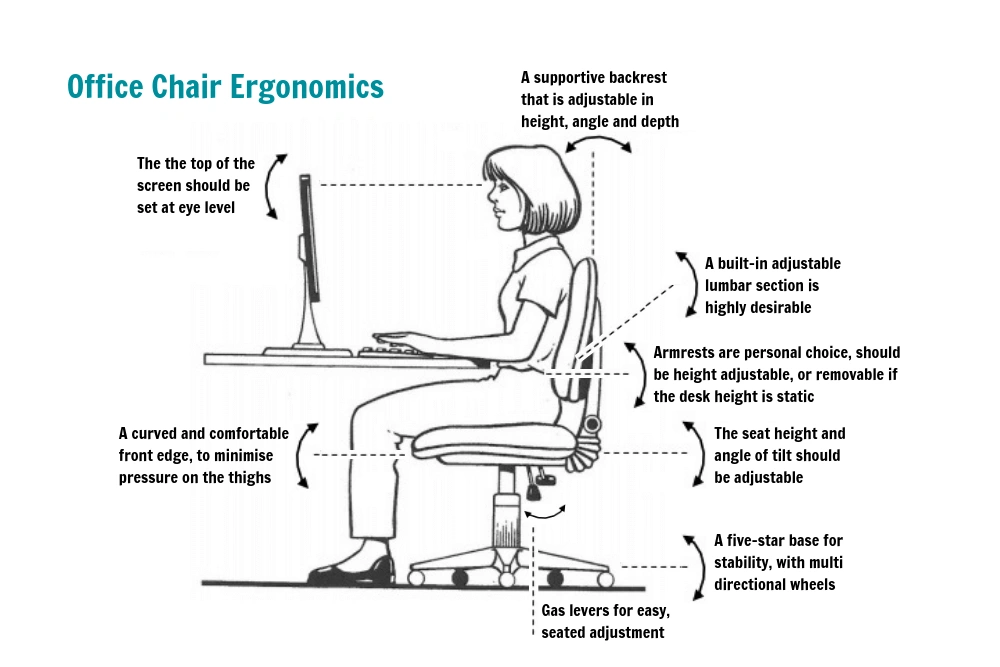 Office Chair Ergonomics

A supportive backrest that is adjustable in height, angle and depth

The the top of the screen should be set at eye level

A built-in adjustable lumbar section is highly desirable

Armrests are personal choice, should be height adjustable, or removable if the desk height is static

A curved and comfortable front edge, to minimise pressure on the thighs

The seat height and angle of tilt should be adjustable

A five-star base for stability, with multi directional wheels

Gas levers for easy, seated adjustment